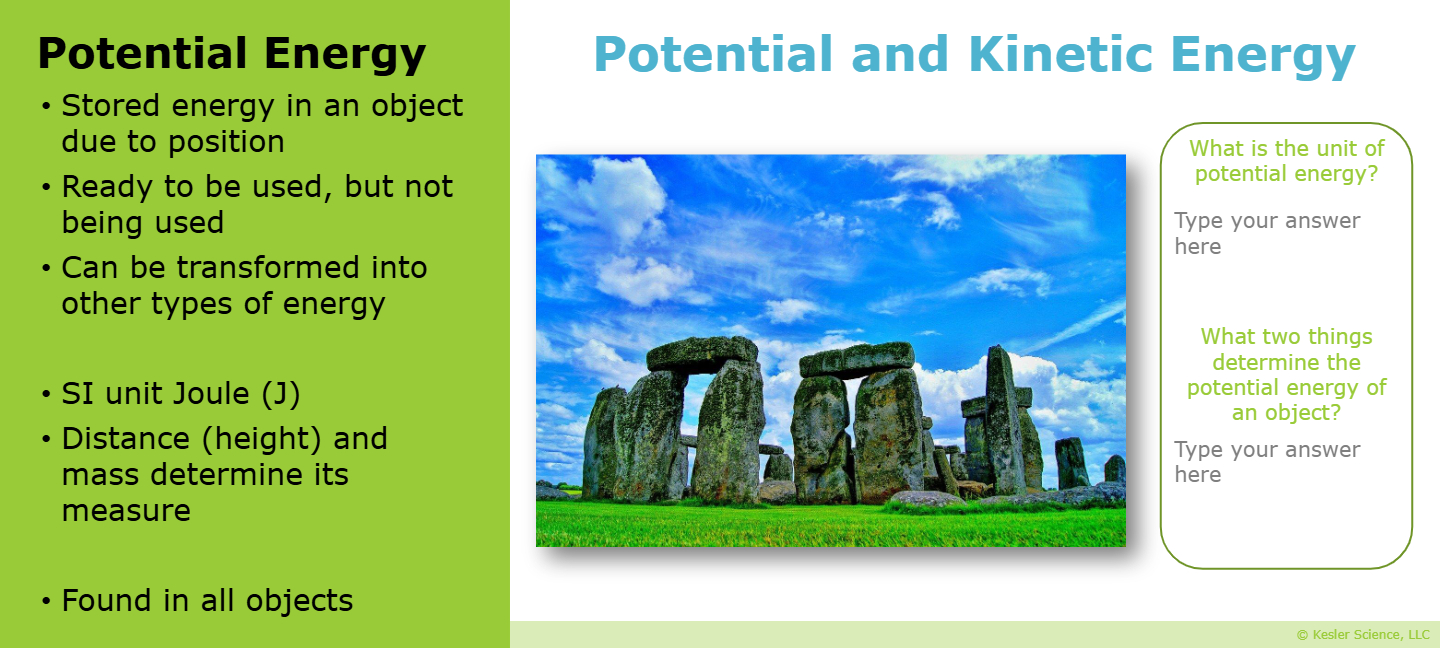 Potential Energy

• Stored energy in an object due to position
• Ready to be used, but not being used
• Can be transformed into other types of energy

• SI unit Joule (J)
• Distance (height) and mass determine its measure

• Found in all objects

Potential and Kinetic Energy

What is the unit of potential energy?

Type your answer here

What two things determine the potential energy of an object?

Type your answer here

© Kesler Science, LLC